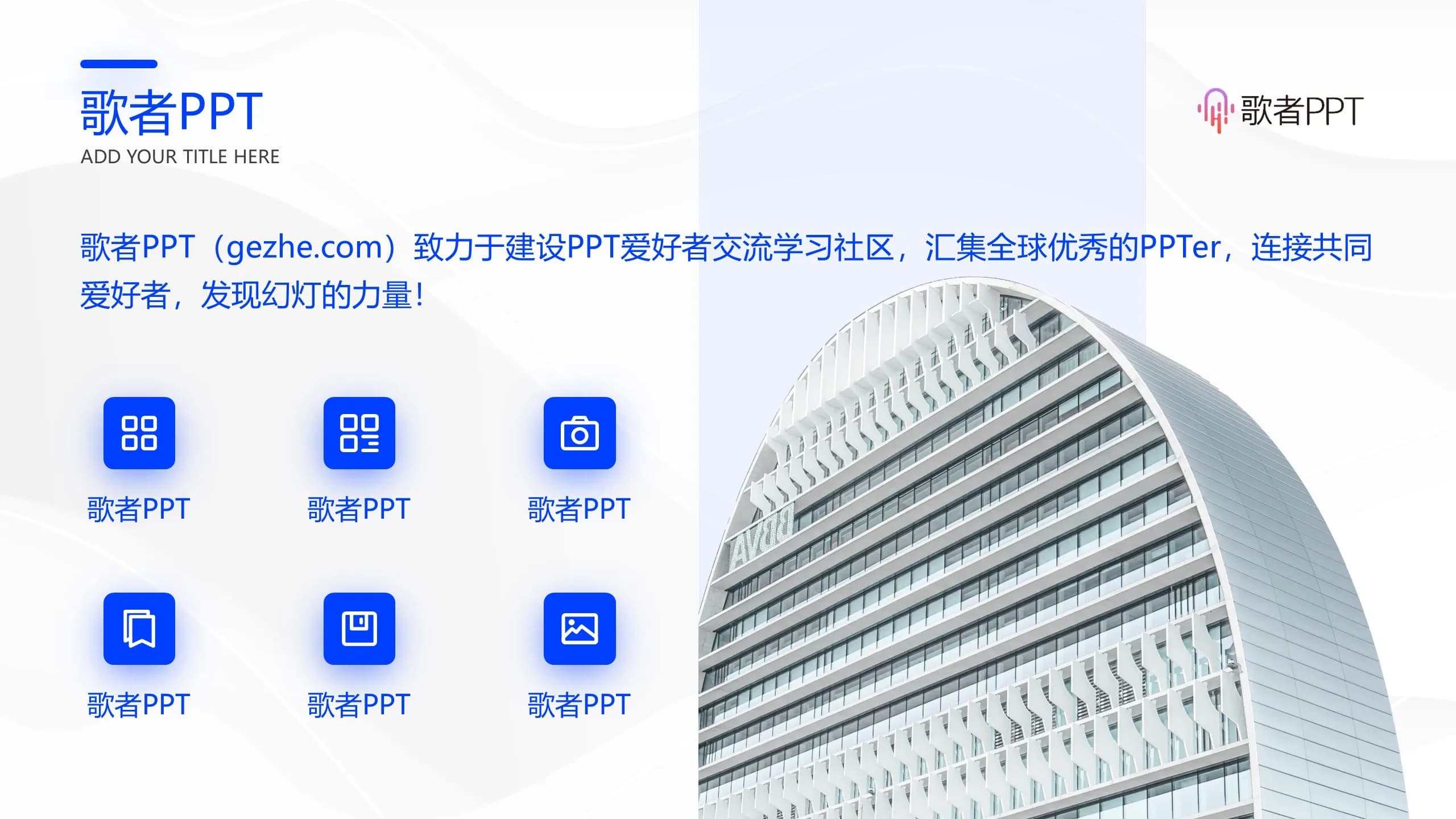 歌者PPT
ADD YOUR TITLE HERE

歌者PPT

歌者PPT（gezhe.com）致力于建设PPT爱好者交流学习社区，汇集全球优秀的PPTer，连接共同爱好者，发现幻灯的力量！

歌者PPT

歌者PPT

歌者PPT

歌者PPT

歌者PPT

歌者PPT

BBVA